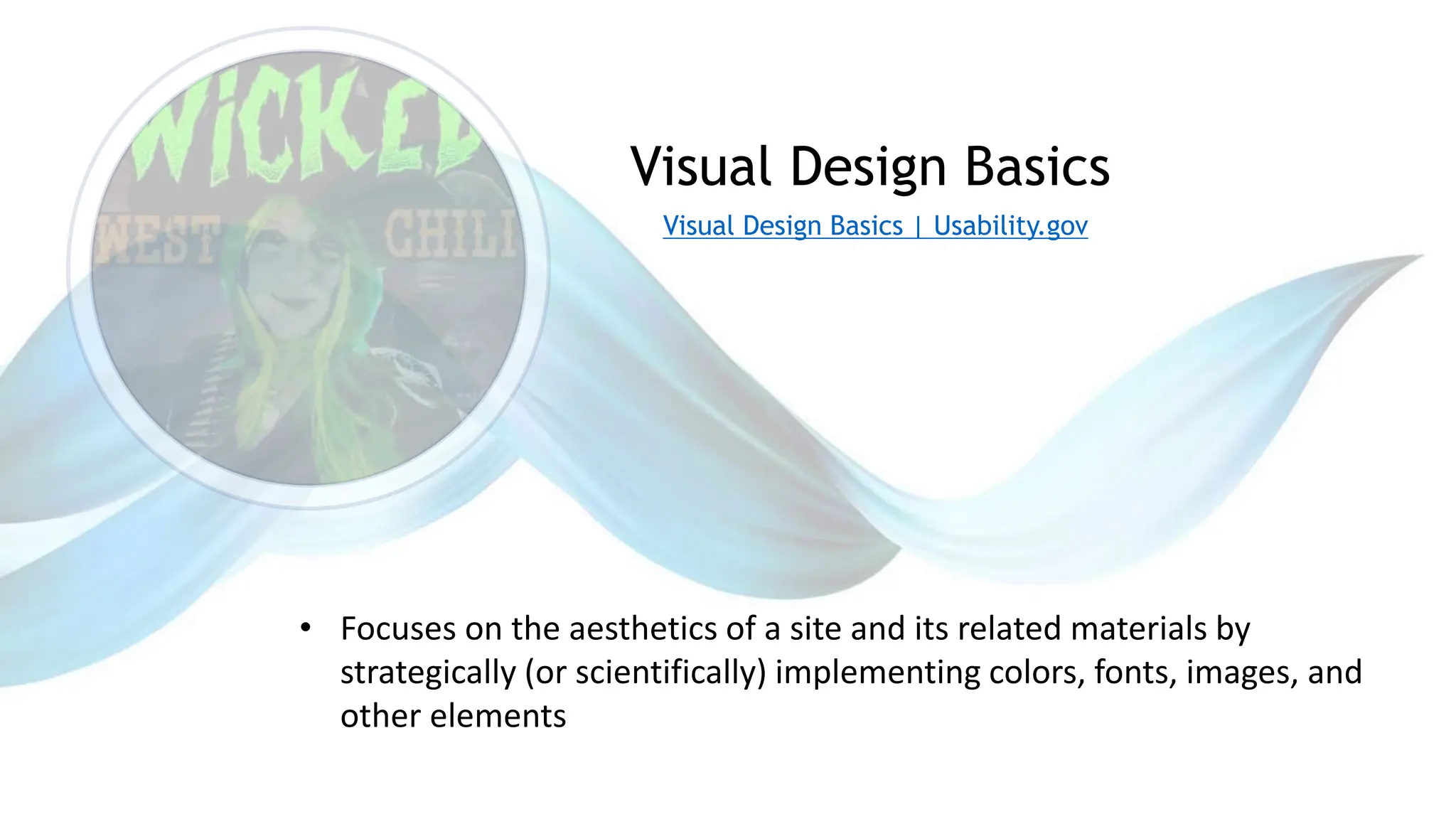 WICKED

WEST CHILI

Visual Design Basics

Visual Design Basics | Usability.gov

• Focuses on the aesthetics of a site and its related materials by strategically (or scientifically) implementing colors, fonts, images, and other elements